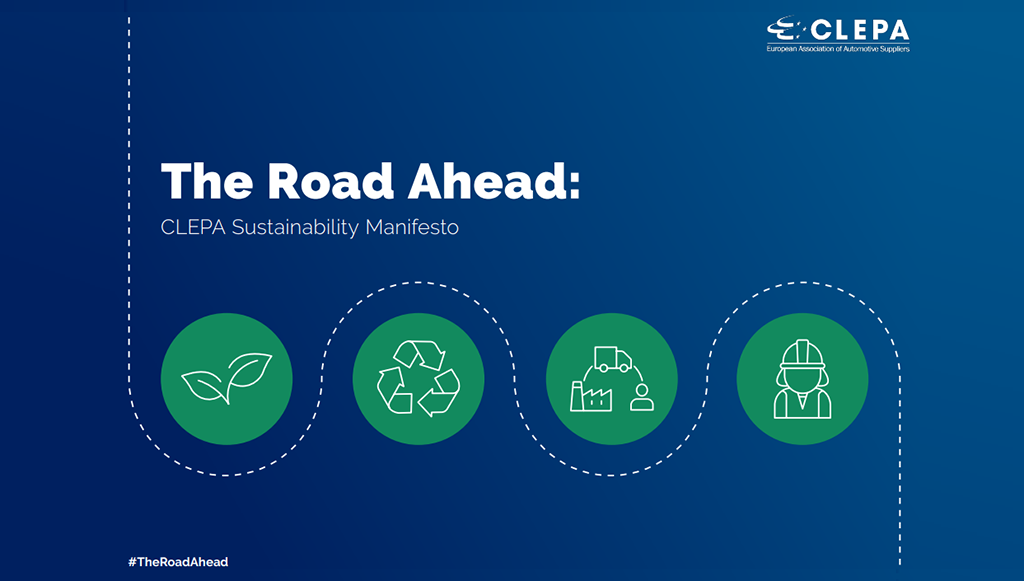 CLEPA
European Association of Automotive Suppliers

The Road Ahead:
CLEPA Sustainability Manifesto

#TheRoadAhead